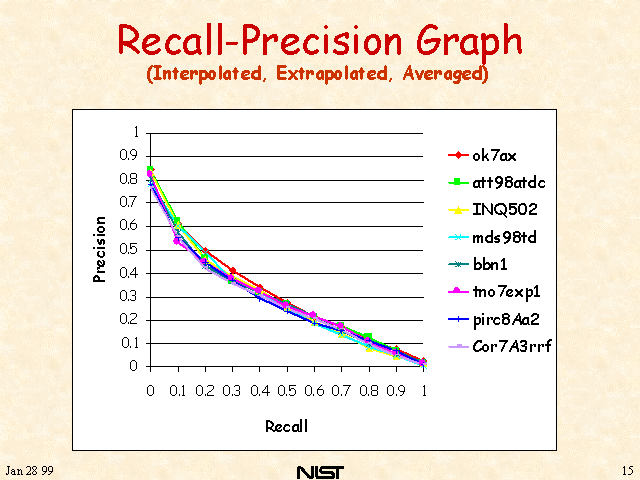 Recall-Precision Graph
(Interpolated, Extrapolated, Averaged)

Precision

1
0.9
0.8
0.7
0.6
0.5
0.4
0.3
0.2
0.1
0

0 0.1 0.2 0.3 0.4 0.5 0.6 0.7 0.8 0.9 1

Recall

ok7ax
att98atdc
INQ502
mds98td
bbn1
tno7exp1
pirc8Aa2
Cor7A3rrf

Jan 28 99

NIST

15